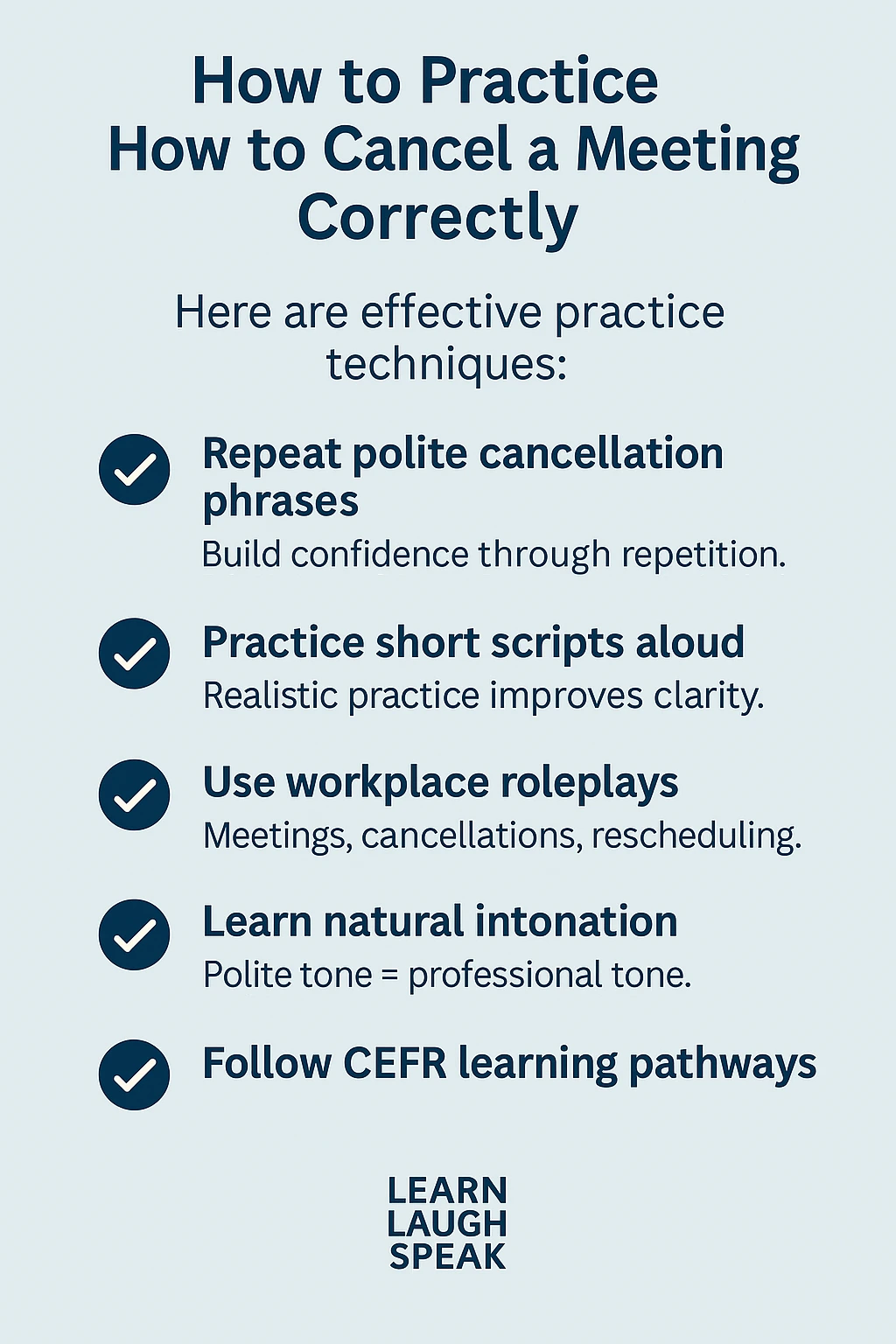 How to Practice
How to Cancel a Meeting Correctly

Here are effective practice techniques:

Repeat polite cancellation phrases
Build confidence through repetition.

Practice short scripts aloud
Realistic practice improves clarity.

Use workplace roleplays
Meetings, cancellations, rescheduling.

Learn natural intonation
Polite tone = professional tone.

Follow CEFR learning pathways

LEARN
LAUGH
SPEAK